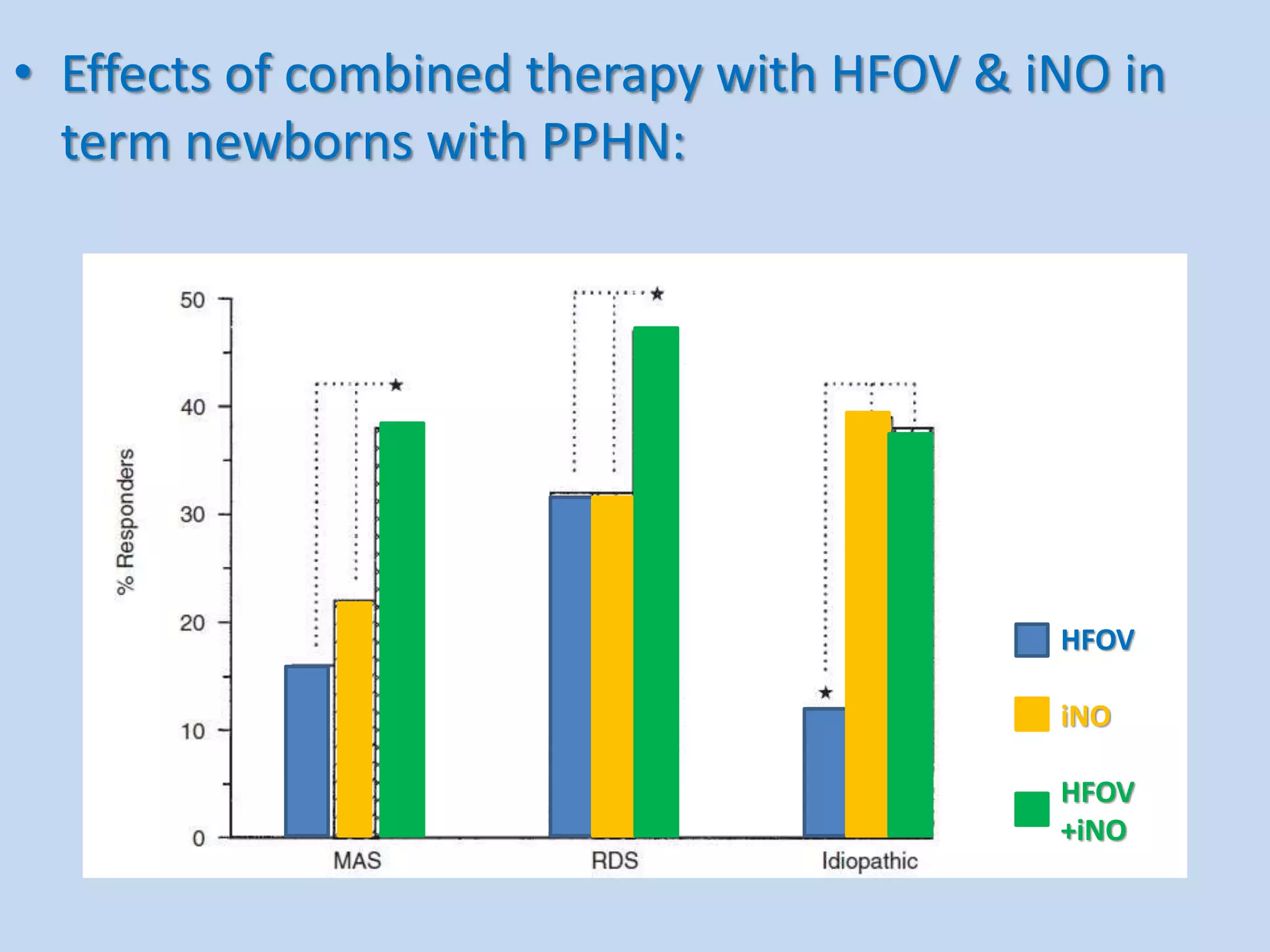 • Effects of combined therapy with HFOV & iNO in term newborns with PPHN:

% Responders

50
40
30
20
10
0

★
★
★

MAS
RDS
Idiopathic

HFOV
iNO
HFOV +iNO